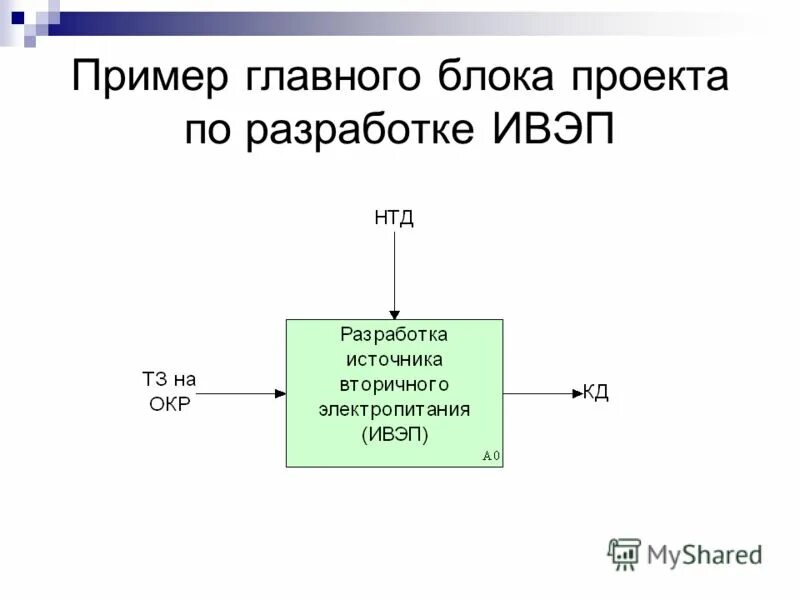 Пример главного блока проекта по разработке ИВЭП

НТД

ТЗ на ОКР

Разработка источника вторичного электропитания (ИВЭП)

A0

КД

MyShared